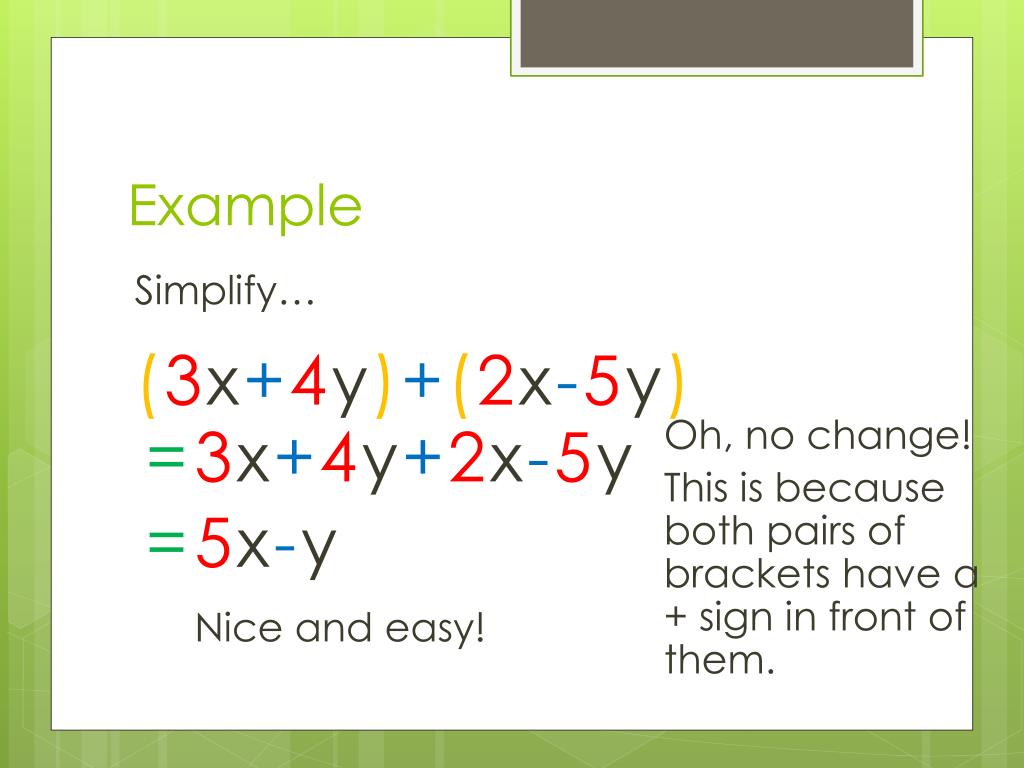 Example

Simplify…

$(3x+4y)+(2x-5y)$
$=3x+4y+2x-5y$
$=5x-y$

Nice and easy!

Oh, no change!

This is because both pairs of brackets have a + sign in front of them.